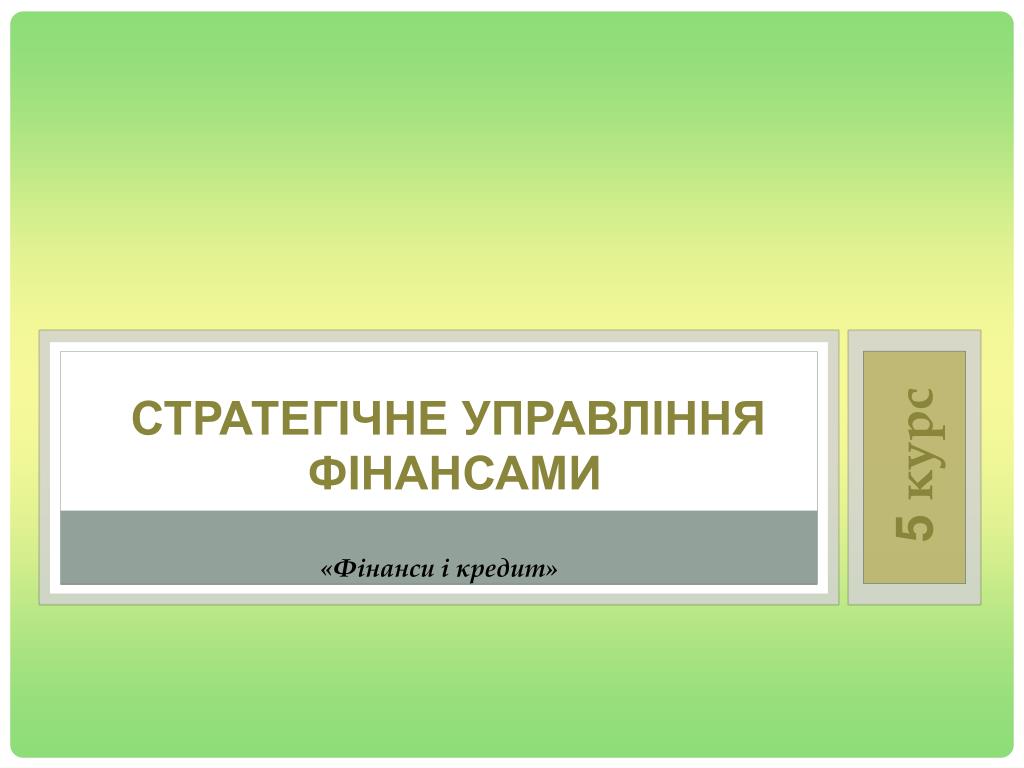 СТРАТЕГІЧНЕ УПРАВЛІННЯ ФІНАНСАМИ

«Фінанси і кредит»

5 курс